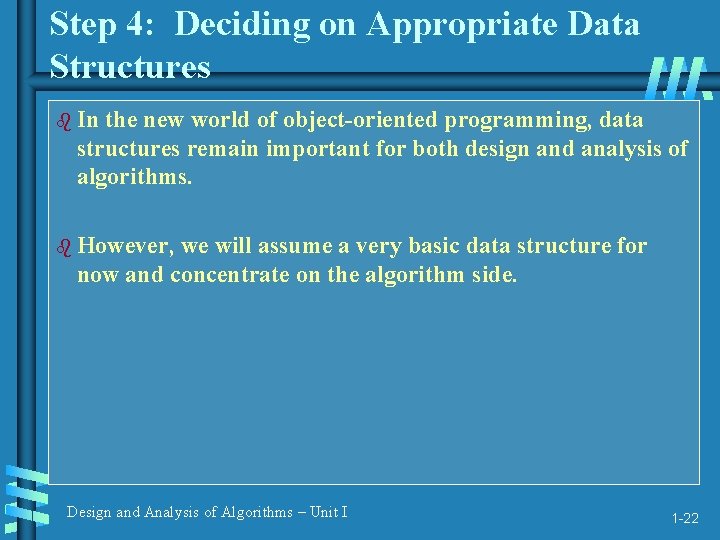 Step 4: Deciding on Appropriate Data Structures

In the new world of object-oriented programming, data structures remain important for both design and analysis of algorithms.

However, we will assume a very basic data structure for now and concentrate on the algorithm side.

Design and Analysis of Algorithms – Unit I

1-22